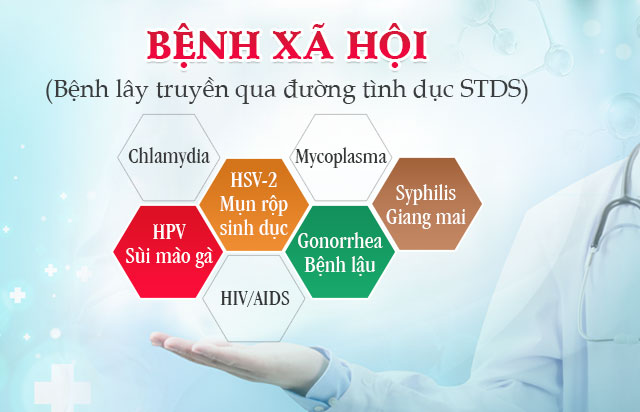 BỆNH XÃ HỘI

(Bệnh lây truyền qua đường tình dục STDS)

Chlamydia

Mycoplasma

HSV-2
Mụn rộp sinh dục

Syphilis
Giang mai

HPV
Sùi mào gà

Gonorrhea
Bệnh lậu

HIV/AIDS